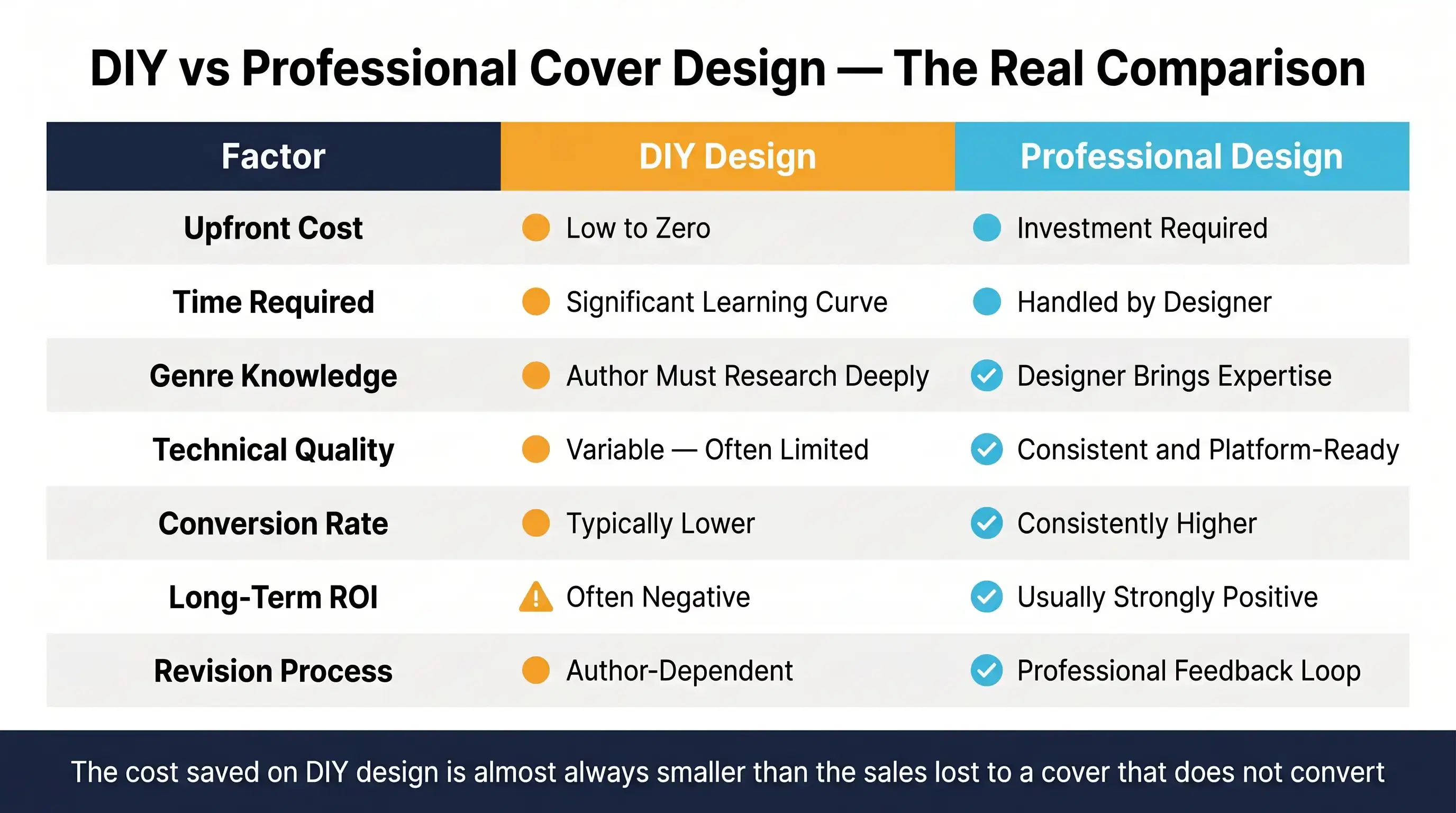 DIY vs Professional Cover Design — The Real Comparison

| Factor | DIY Design | Professional Design |
|---|---|---|
| Upfront Cost | Low to Zero | Investment Required |
| Time Required | Significant Learning Curve | Handled by Designer |
| Genre Knowledge | Author Must Research Deeply | Designer Brings Expertise |
| Technical Quality | Variable — Often Limited | Consistent and Platform-Ready |
| Conversion Rate | Typically Lower | Consistently Higher |
| Long-Term ROI | Often Negative | Usually Strongly Positive |
| Revision Process | Author-Dependent | Professional Feedback Loop |

The cost saved on DIY design is almost always smaller than the sales lost to a cover that does not convert